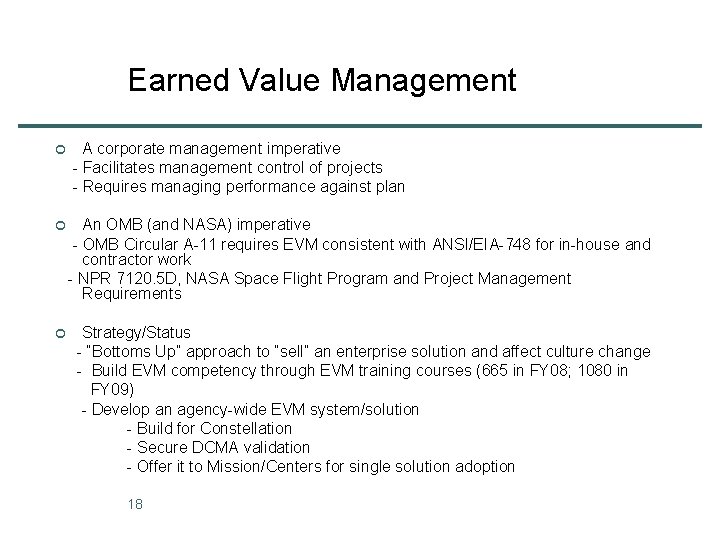 Earned Value Management

A corporate management imperative
- Facilitates management control of projects
- Requires managing performance against plan

An OMB (and NASA) imperative
- OMB Circular A-11 requires EVM consistent with ANSI/EIA-748 for in-house and contractor work
- NPR 7120.5D, NASA Space Flight Program and Project Management Requirements

Strategy/Status
- "Bottoms Up" approach to "sell" an enterprise solution and affect culture change
- Build EVM competency through EVM training courses (665 in FY08; 1080 in FY09)
- Develop an agency-wide EVM system/solution
- Build for Constellation
- Secure DCMA validation
- Offer it to Mission/Centers for single solution adoption

18